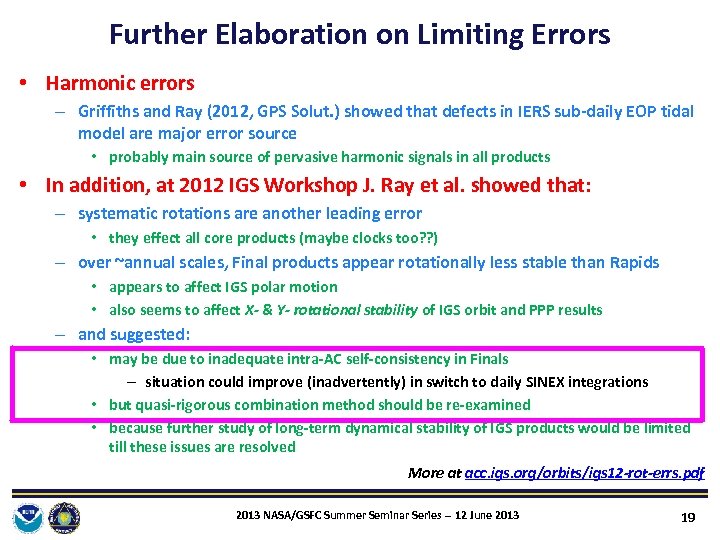 Further Elaboration on Limiting Errors

• Harmonic errors

– Griffiths and Ray (2012, GPS Solut.) showed that defects in IERS sub-daily EOP tidal model are major error source

• probably main source of pervasive harmonic signals in all products

• In addition, at 2012 IGS Workshop J. Ray et al. showed that:

– systematic rotations are another leading error

• they effect all core products (maybe clocks too??)

– over ~annual scales, Final products appear rotationally less stable than Rapids

• appears to affect IGS polar motion

• also seems to affect X- & Y- rotational stability of IGS orbit and PPP results

– and suggested:

• may be due to inadequate intra-AC self-consistency in Finals

– situation could improve (inadvertently) in switch to daily SINEX integrations

• but quasi-rigorous combination method should be re-examined

• because further study of long-term dynamical stability of IGS products would be limited till these issues are resolved

More at acc.igs.org/orbits/igs12-rot-errs.pdf

2013 NASA/GSFC Summer Seminar Series – 12 June 2013

19